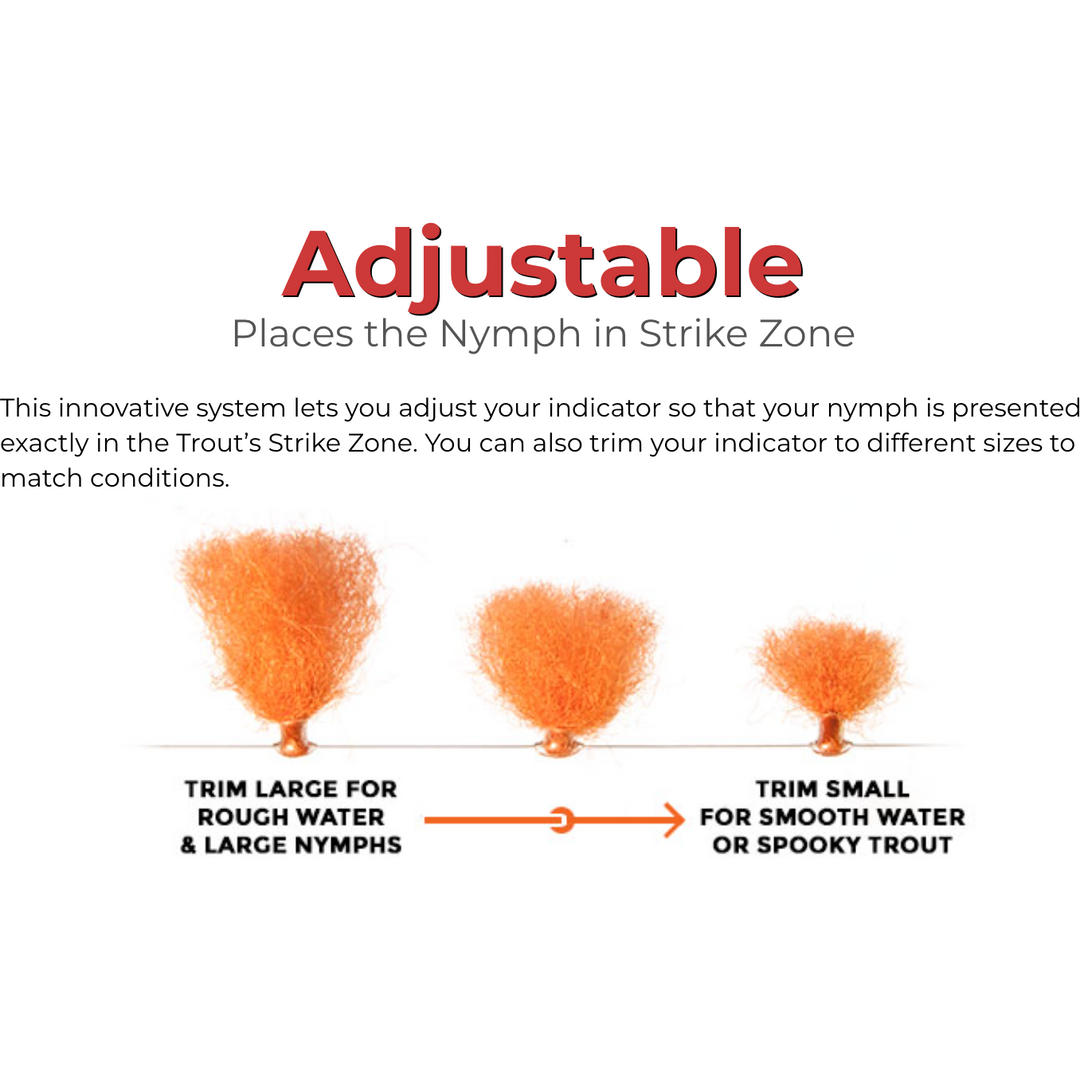 Adjustable
Places the Nymph in Strike Zone

This innovative system lets you adjust your indicator so that your nymph is presented exactly in the Trout's Strike Zone. You can also trim your indicator to different sizes to match conditions.

TRIM LARGE FOR ROUGH WATER & LARGE NYMPHS

TRIM SMALL FOR SMOOTH WATER OR SPOOKY TROUT